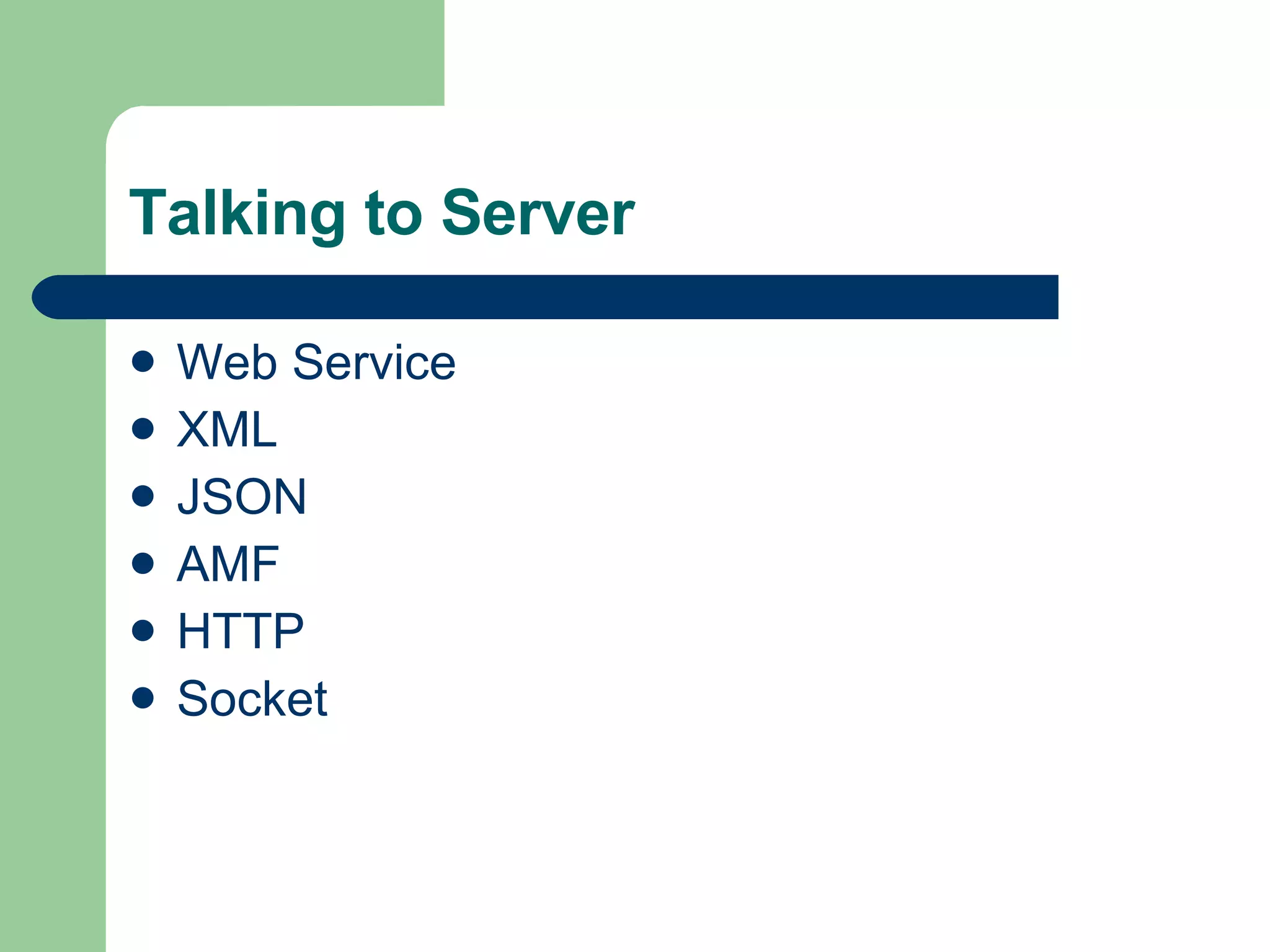 Talking to Server

- Web Service
- XML
- JSON
- AMF
- HTTP
- Socket